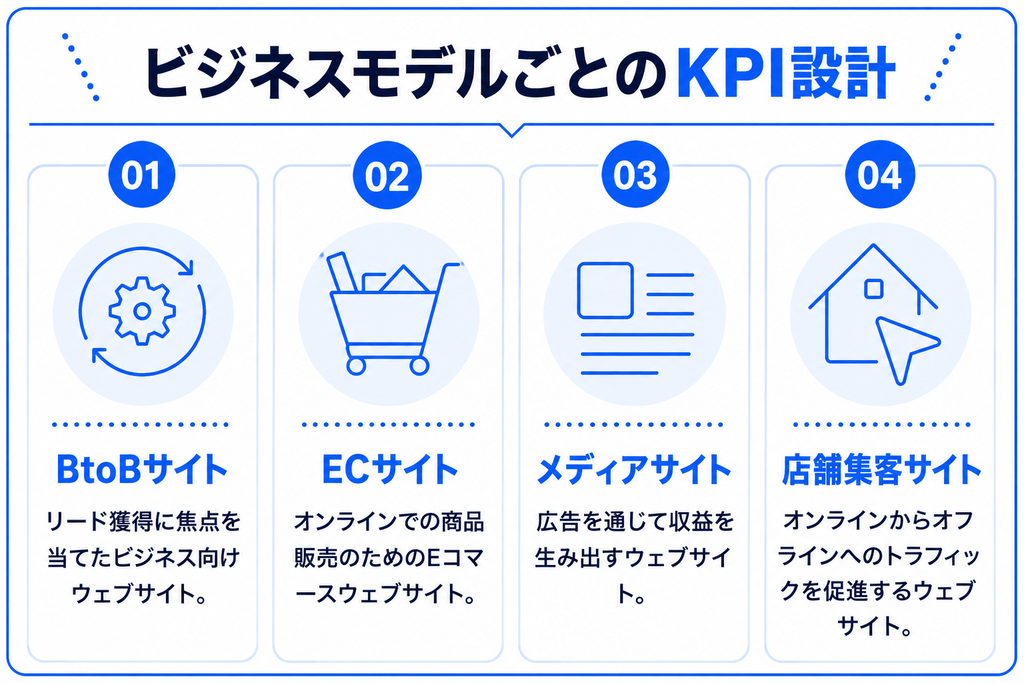 ビジネスモデルごとのKPI設計

01
BtoBサイト
リード獲得に焦点を当てたビジネス向けウェブサイト。

02
ECサイト
オンラインでの商品販売のためのEコマースウェブサイト。

03
メディアサイト
広告を通じて収益を生み出すウェブサイト。

04
店舗集客サイト
オンラインからオフラインへのトラフィックを促進するウェブサイト。